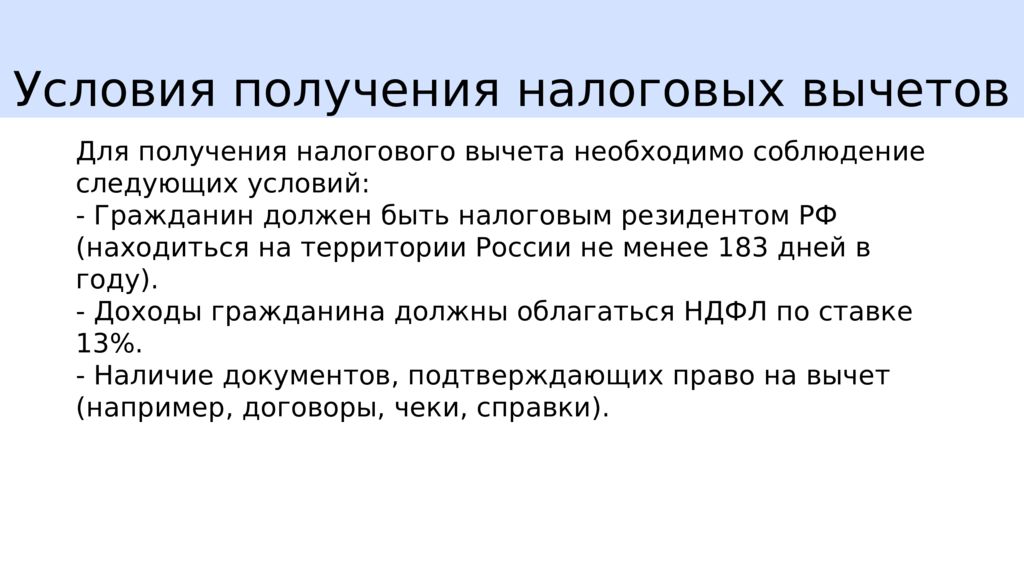 Условия получения налоговых вычетов

Для получения налогового вычета необходимо соблюдение следующих условий:
- Гражданин должен быть налоговым резидентом РФ (находиться на территории России не менее 183 дней в году).
- Доходы гражданина должны облагаться НДФЛ по ставке 13%.
- Наличие документов, подтверждающих право на вычет (например, договоры, чеки, справки).